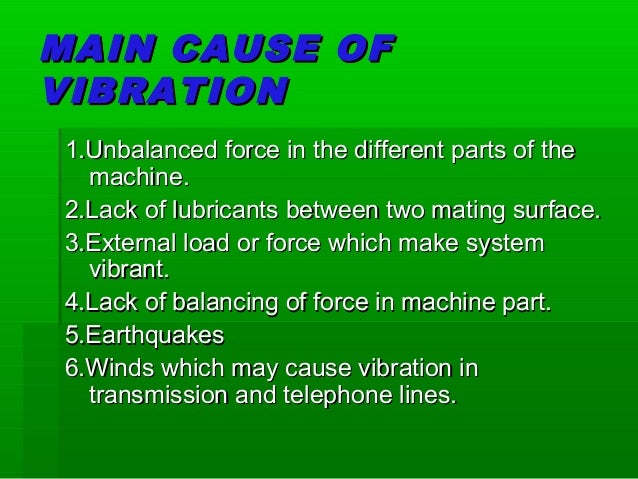 MAIN CAUSE OF VIBRATION

1.Unbalanced force in the different parts of the machine.

2.Lack of lubricants between two mating surface.

3.External load or force which make system vibrant.

4.Lack of balancing of force in machine part.

5.Earthquakes

6.Winds which may cause vibration in transmission and telephone lines.